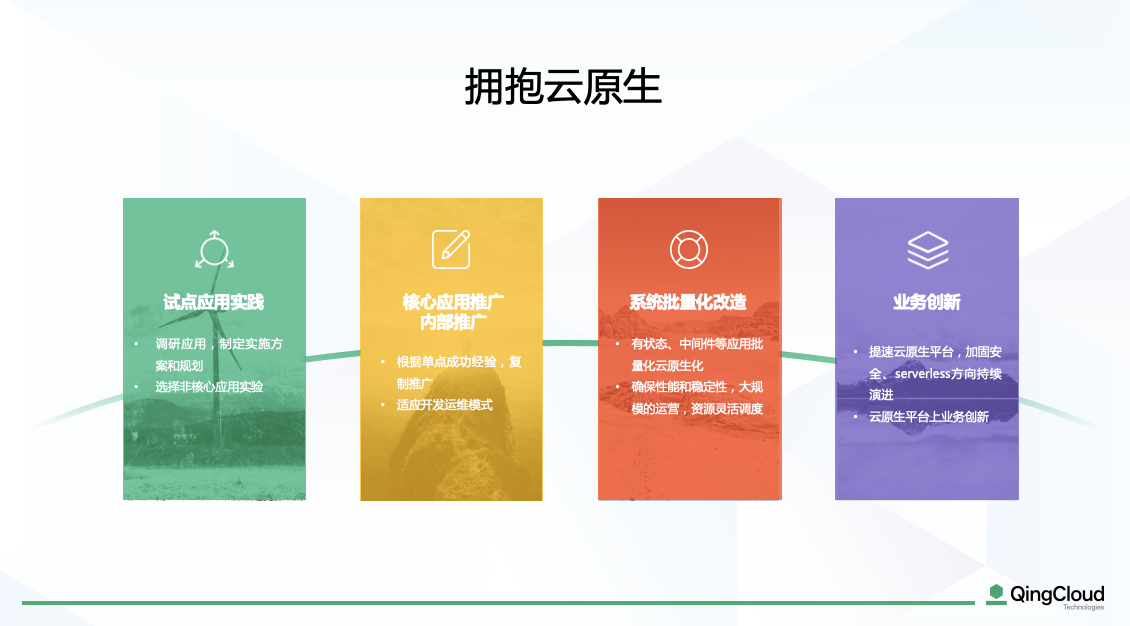 拥抱云原生

试点应用实践

• 调研应用，制定实施方案和规划
• 选择非核心应用实验

核心应用推广
内部推广

• 根据单点成功经验，复制推广
• 适应开发运维模式

系统批量化改造

• 有状态、中间件等应用批量化云原生化
• 确保性能和稳定性，大规模的运营，资源灵活调度

业务创新

• 提速云原生平台，加固安全、serverless方向持续演进
• 云原生平台上业务创新

QingCloud
Technologies